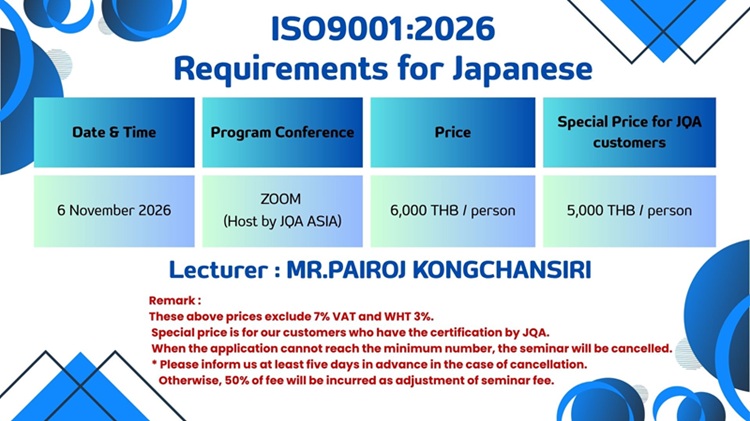 ISO9001:2026
Requirements for Japanese

| Date & Time | Program Conference | Price | Special Price for JQA customers |
|---|---|---|---|
| 6 November 2026 | ZOOM (Host by JQA ASIA) | 6,000 THB / person | 5,000 THB / person |

Lecturer : MR.PAIROJ KONGCHANSIRI

Remark :
These above prices exclude 7% VAT and WHT 3%.
Special price is for our customers who have the certification by JQA.
When the application cannot reach the minimum number, the seminar will be cancelled.
* Please inform us at least five days in advance in the case of cancellation.
Otherwise, 50% of fee will be incurred as adjustment of seminar fee.